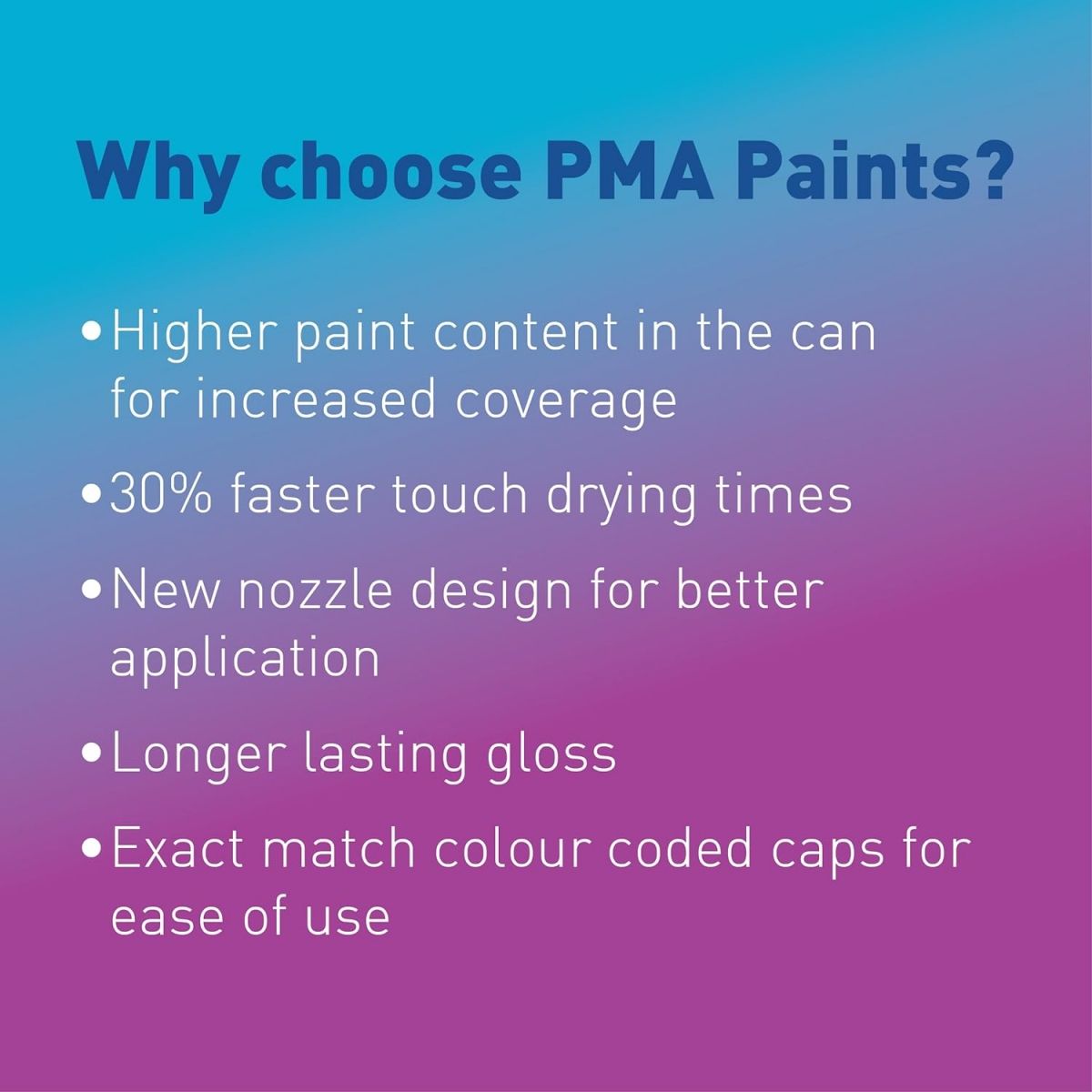 Why choose PMA Paints?

• Higher paint content in the can for increased coverage

• 30% faster touch drying times

• New nozzle design for better application

• Longer lasting gloss

• Exact match colour coded caps for ease of use